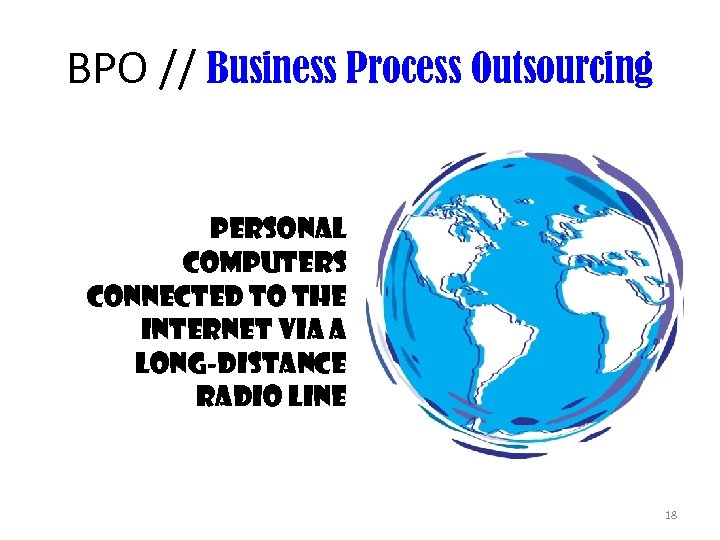 BPO // Business Process Outsourcing

PERSONAL COMPUTERS CONNECTED TO THE INTERNET VIA A LONG-DISTANCE RADIO LINE

18